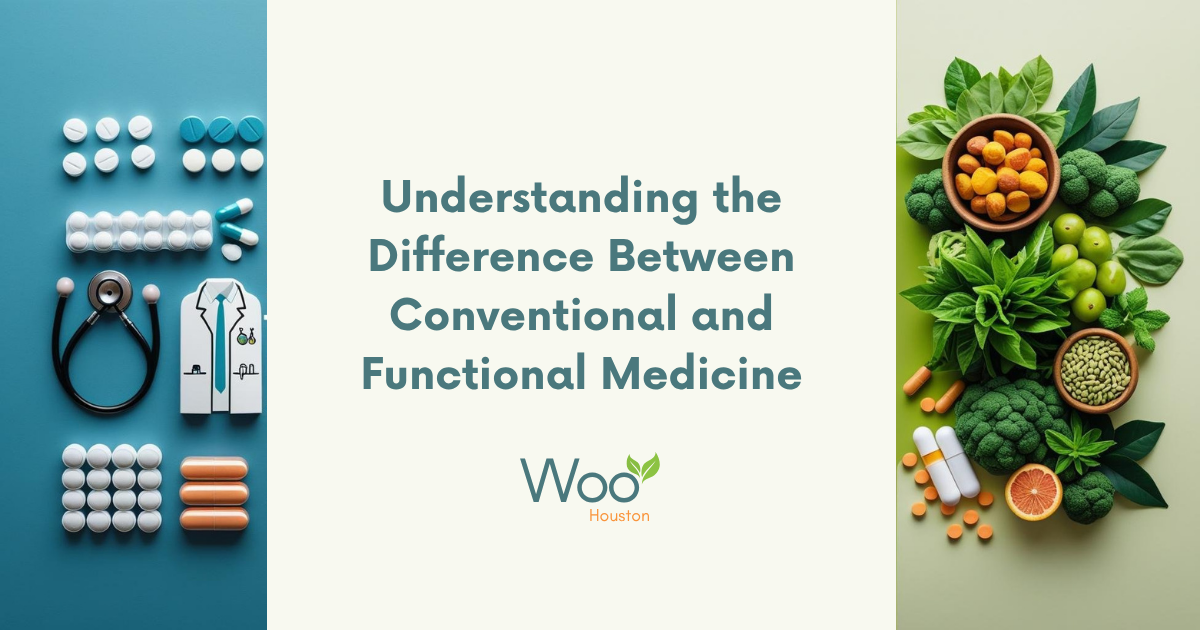 Understanding the Difference Between Conventional and Functional Medicine

Woo
Houston